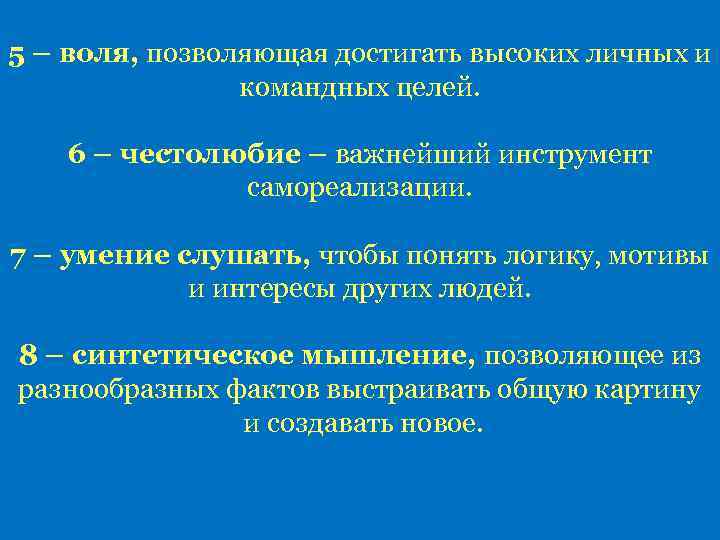 5 – воля, позволяющая достигать высоких личных и командных целей.

6 – честолюбие – важнейший инструмент самореализации.

7 – умение слушать, чтобы понять логику, мотивы и интересы других людей.

8 – синтетическое мышление, позволяющее из разнообразных фактов выстраивать общую картину и создавать новое.